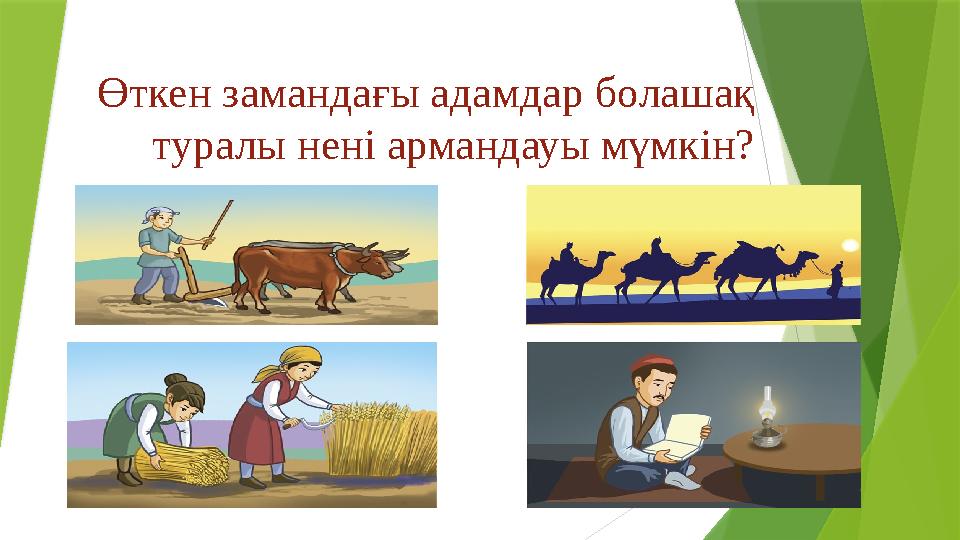 Өткен замандағы адамдар болашақ туралы нені армандауы мүмкін?